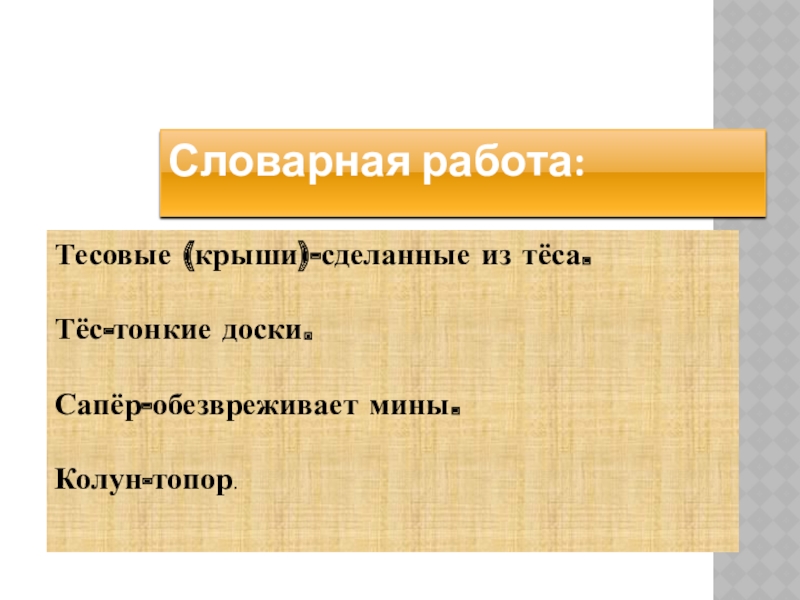 Словарная работа:

Тесовые (крыши)-сделанные из тёса.

Тёс-тонкие доски.

Сапёр-обезвреживает мины.

Колун-топор.